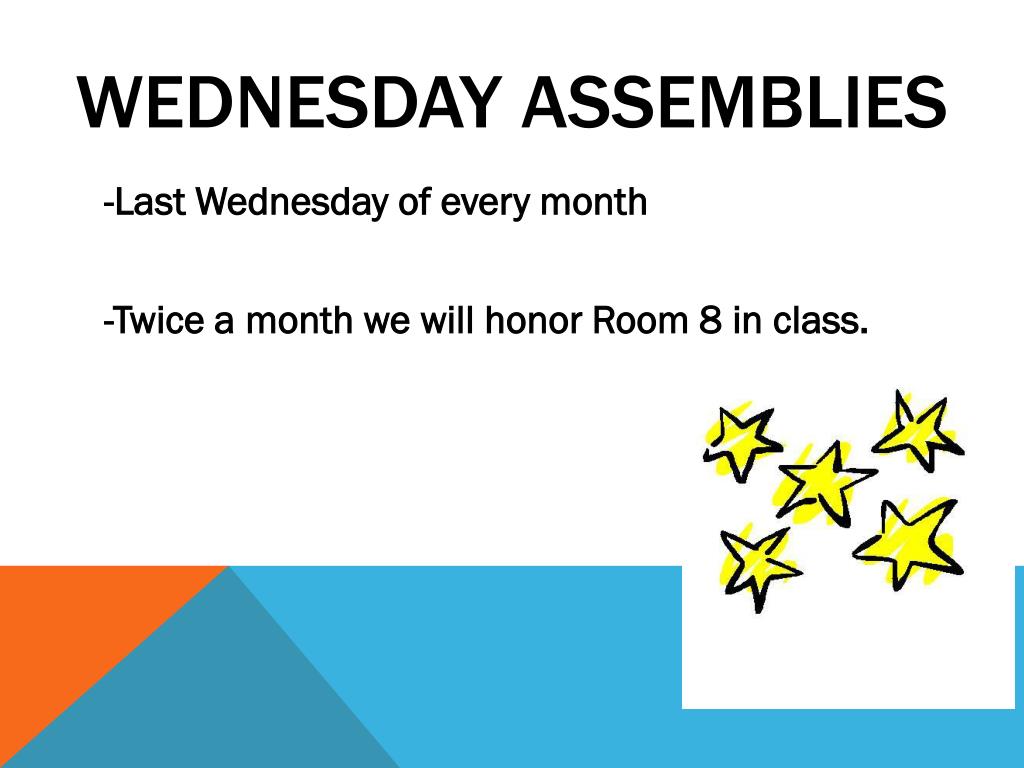 WEDNESDAY ASSEMBLIES

-Last Wednesday of every month

-Twice a month we will honor Room 8 in class.